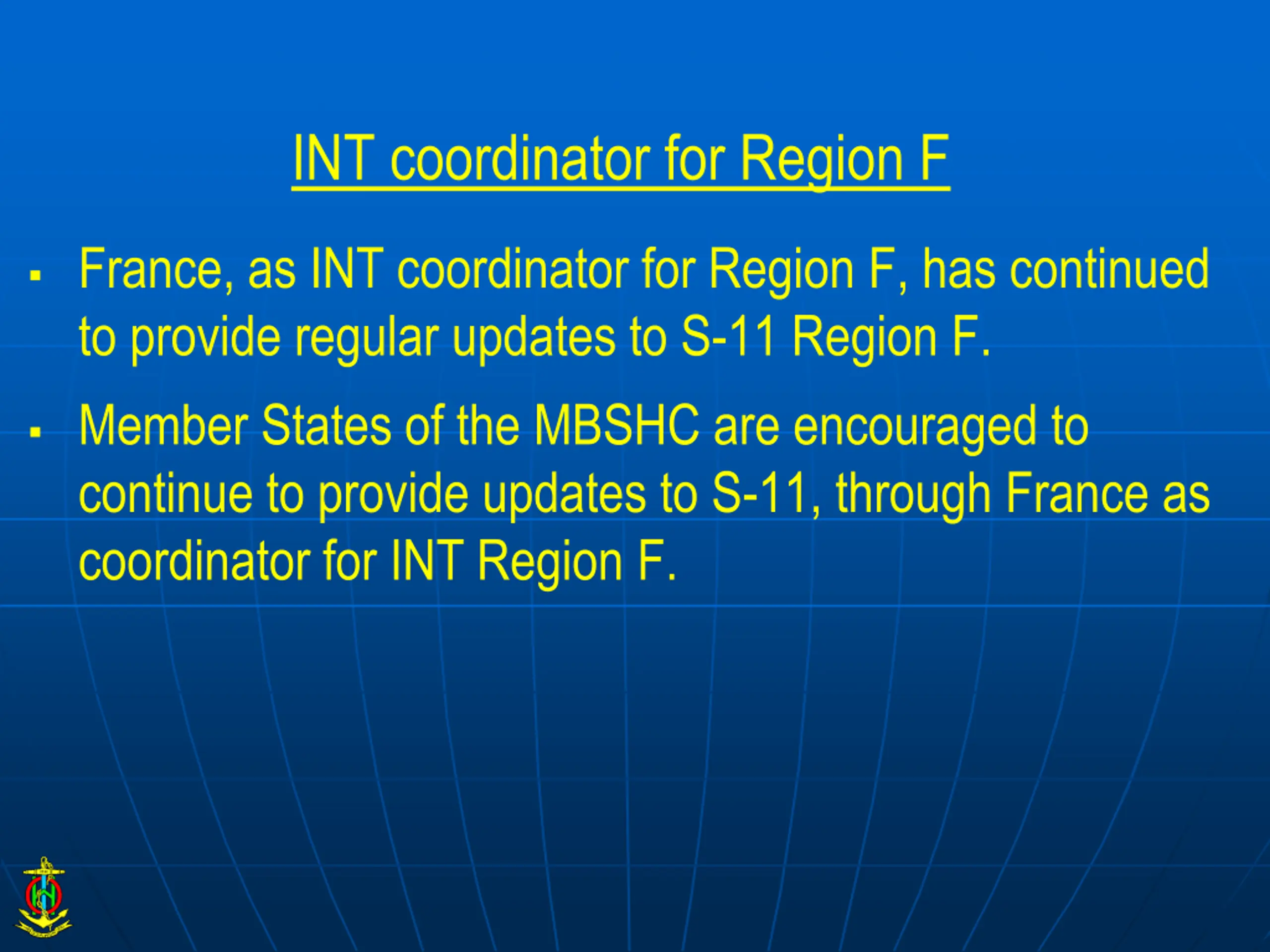 INT coordinator for Region F

▪ France, as INT coordinator for Region F, has continued to provide regular updates to S-11 Region F.

▪ Member States of the MBSHC are encouraged to continue to provide updates to S-11, through France as coordinator for INT Region F.